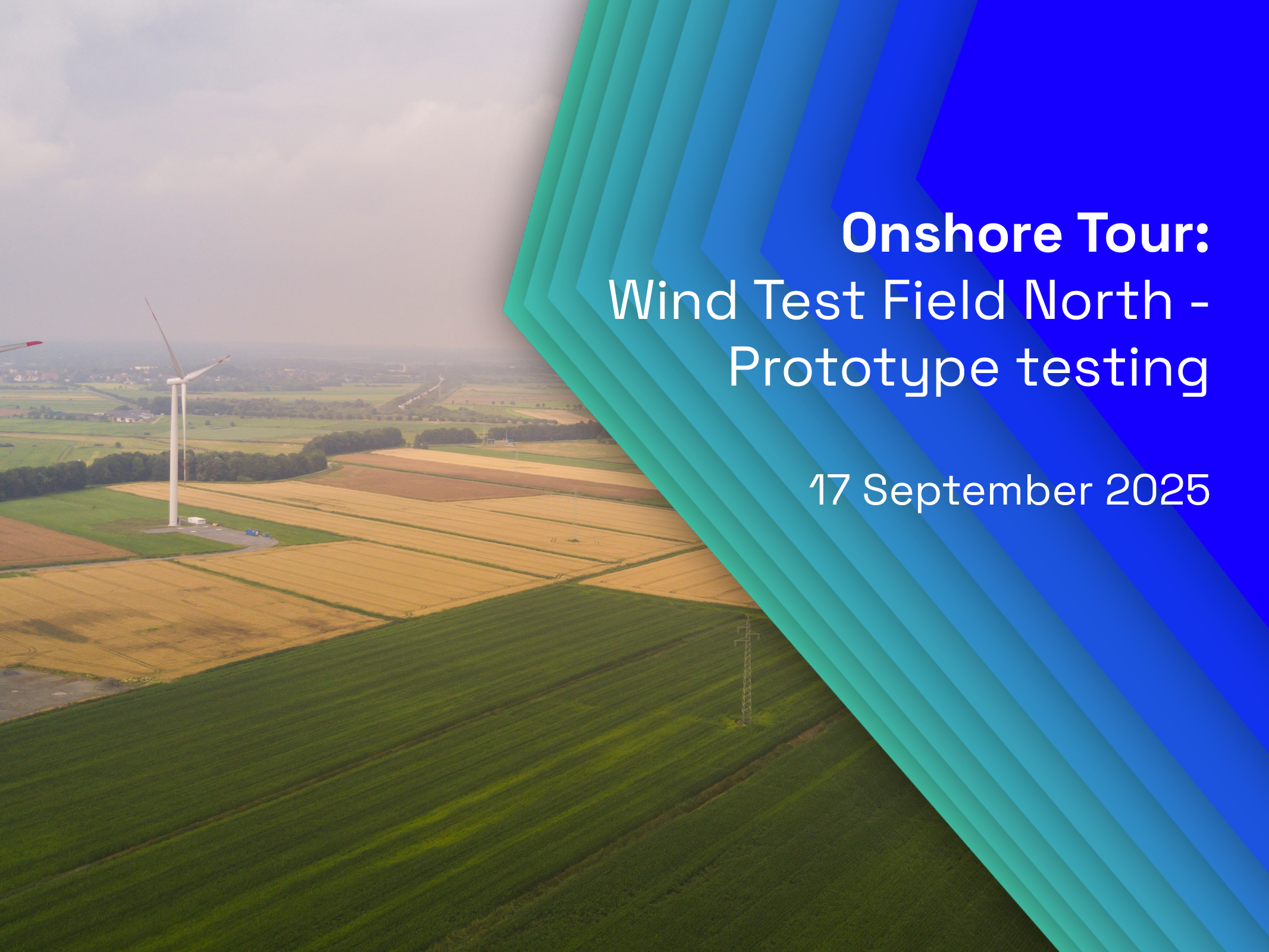 Onshore Tour:
Wind Test Field North - Prototype testing

17 September 2025